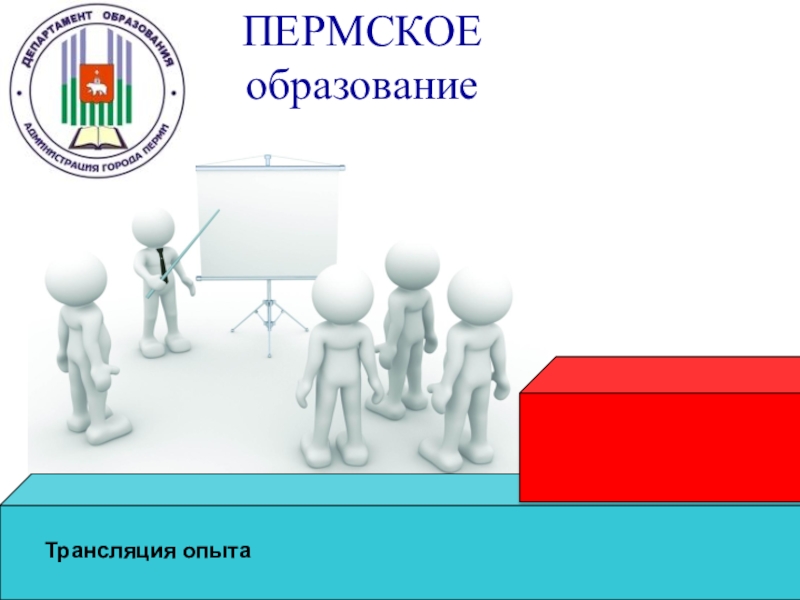 ДЕПАРТАМЕНТ ОБРАЗОВАНИЯ
АДМИНИСТРАЦИЯ ГОРОДА ПЕРМИ

ПЕРМСКОЕ
образование

Трансляция опыта